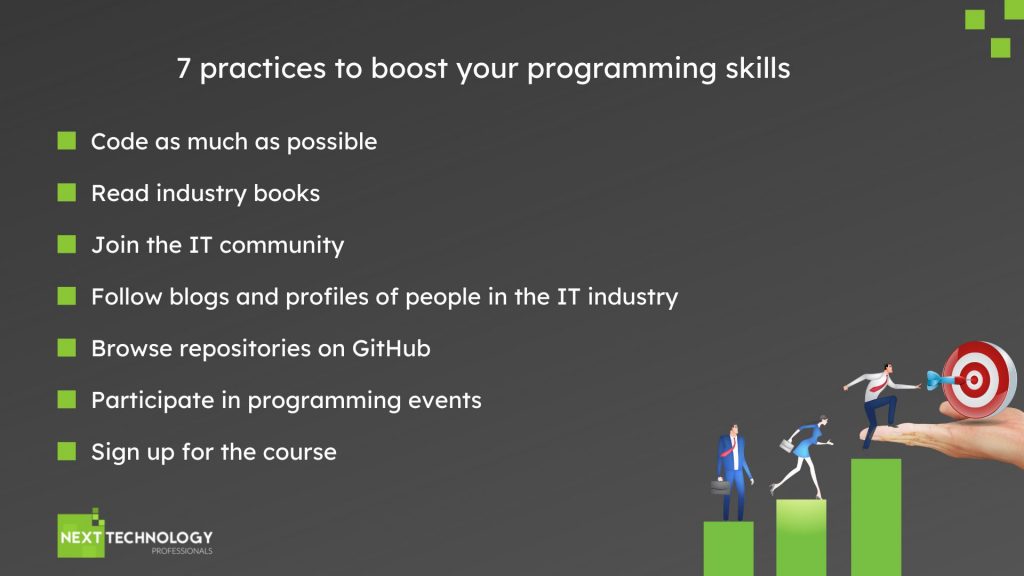 7 practices to boost your programming skills

Code as much as possible

Read industry books

Join the IT community

Follow blogs and profiles of people in the IT industry

Browse repositories on GitHub

Participate in programming events

Sign up for the course

NEXT TECHNOLOGY
PROFESSIONALS